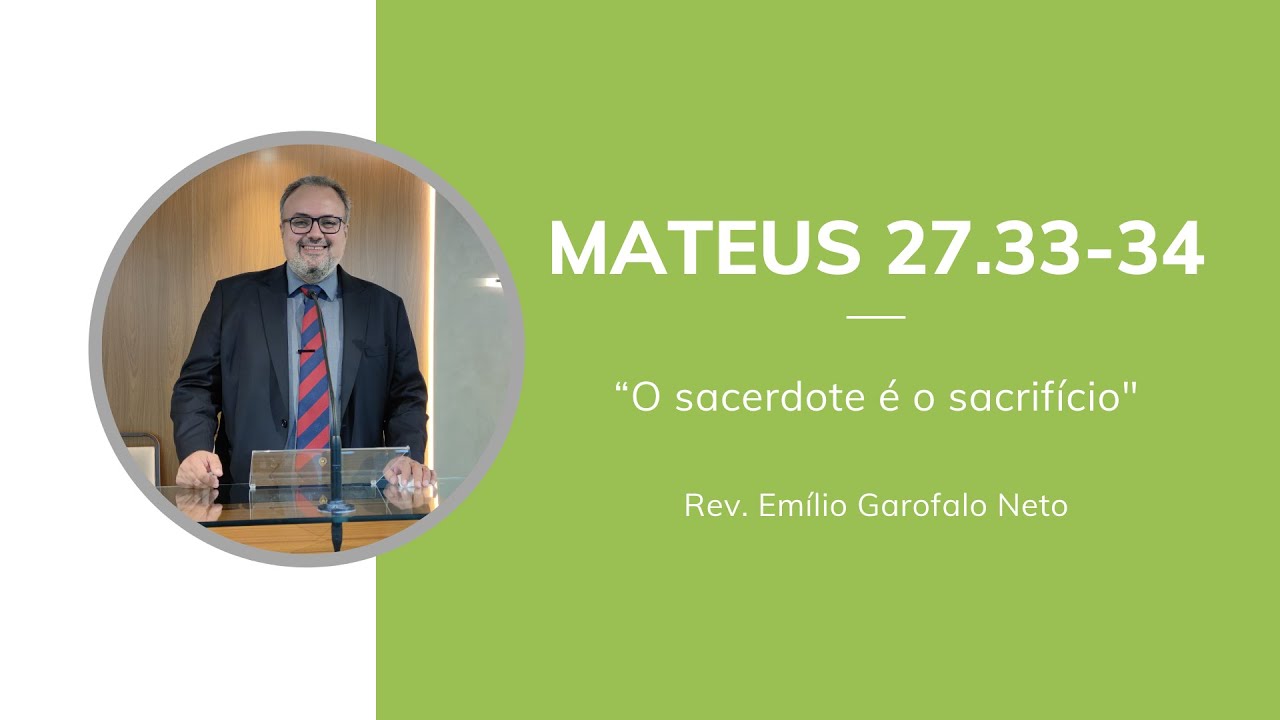 MATEUS 27.33-34

“O sacerdote é o sacrifício"

Rev. Emílio Garofalo Neto